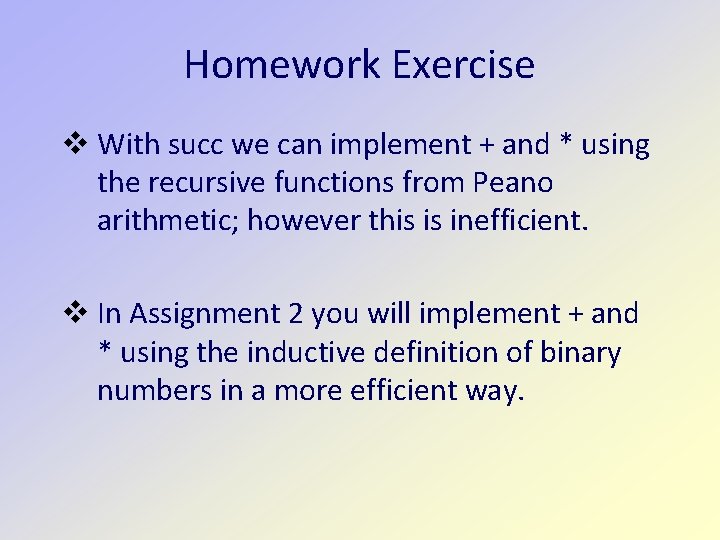 Homework Exercise

❖ With succ we can implement + and * using the recursive functions from Peano arithmetic; however this is inefficient.

❖ In Assignment 2 you will implement + and * using the inductive definition of binary numbers in a more efficient way.